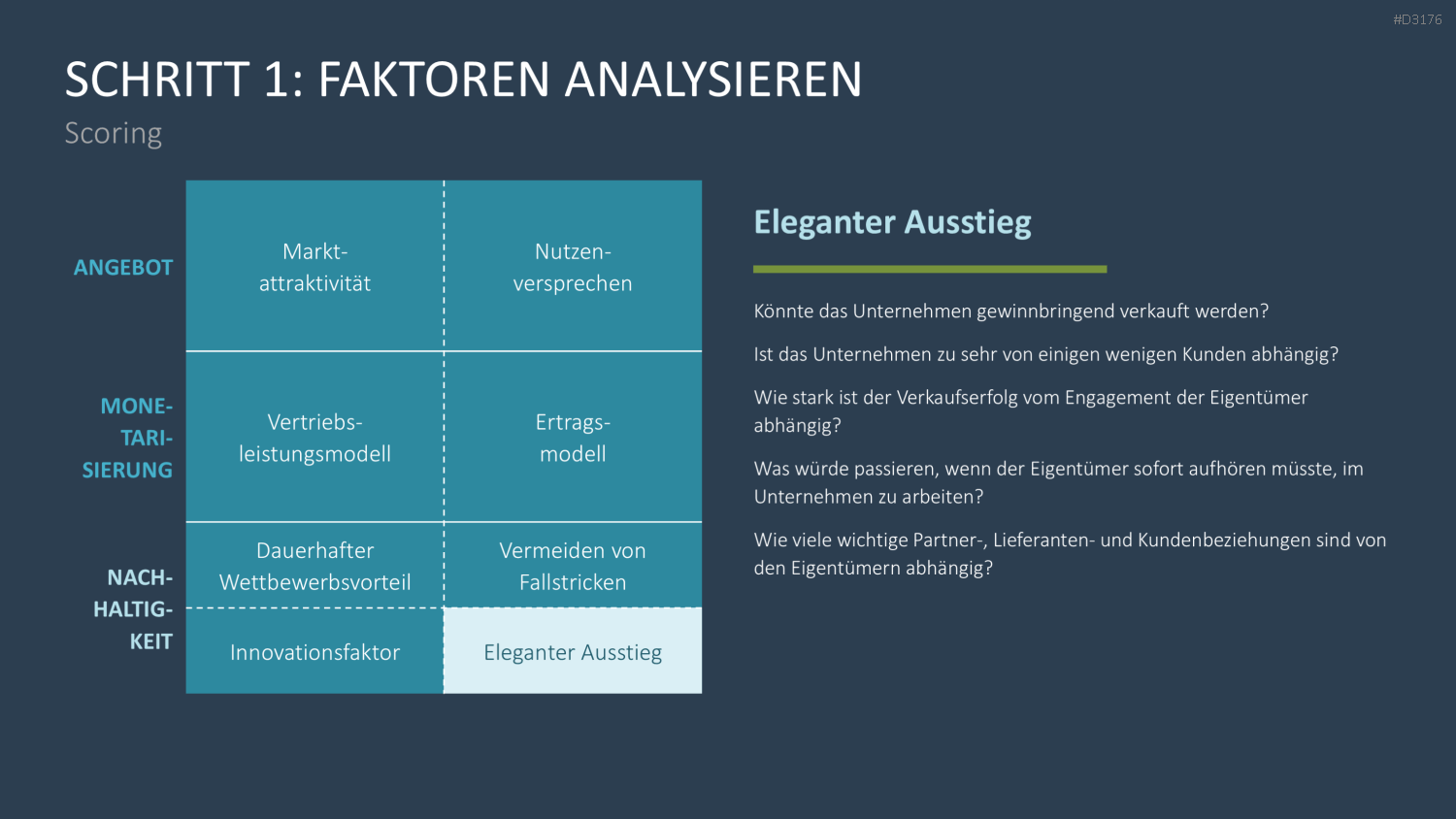 #D3176

SCHRITT 1: FAKTOREN ANALYSIEREN

Scoring

ANGEBOT

Markt-
attraktivität

Nutzen-
versprechen

MONE-
TARI-
SIERUNG

Vertriebs-
leistungsmodell

Ertrags-
modell

NACH-
HALTIG-
KEIT

Dauerhafter
Wettbewerbsvorteil

Vermeiden von
Fallstricken

Innovationsfaktor

Eleganter Ausstieg

Eleganter Ausstieg

Könnte das Unternehmen gewinnbringend verkauft werden?

Ist das Unternehmen zu sehr von einigen wenigen Kunden abhängig?

Wie stark ist der Verkaufserfolg vom Engagement der Eigentümer abhängig?

Was würde passieren, wenn der Eigentümer sofort aufhören müsste, im Unternehmen zu arbeiten?

Wie viele wichtige Partner-, Lieferanten- und Kundenbeziehungen sind von den Eigentümern abhängig?